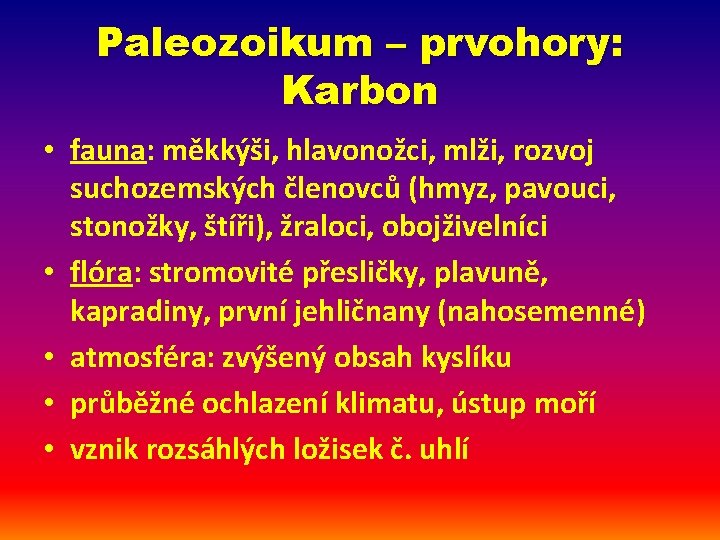 Paleozoikum – prvohory: Karbon

• fauna: měkkýši, hlavonožci, mlži, rozvoj suchozemských členovců (hmyz, pavouci, stonožky, štíři), žraloci, obojživelníci
• flóra: stromovité přesličky, plavuně, kapradiny, první jehličnany (nahosemenné)
• atmosféra: zvýšený obsah kyslíku
• průběžné ochlazení klimatu, ústup moří
• vznik rozsáhlých ložisek č. uhlí